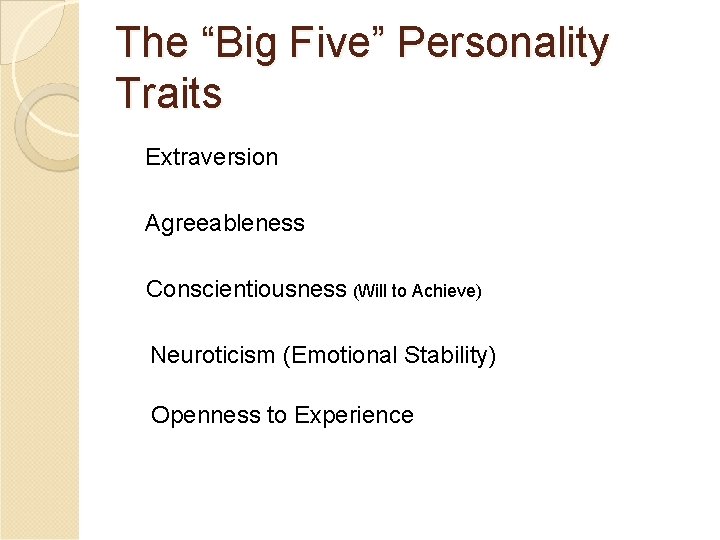 The “Big Five” Personality Traits

Extraversion

Agreeableness

Conscientiousness (Will to Achieve)

Neuroticism (Emotional Stability)

Openness to Experience